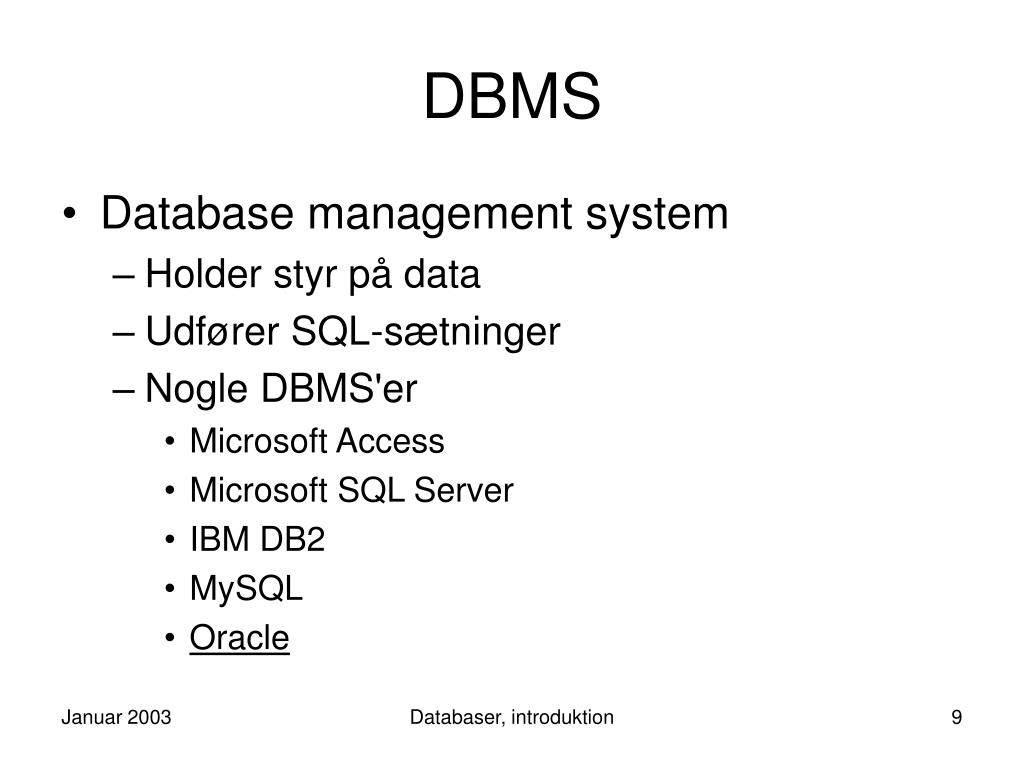 DBMS

• Database management system
– Holder styr på data
– Udfører SQL-sætninger
– Nogle DBMS'er
• Microsoft Access
• Microsoft SQL Server
• IBM DB2
• MySQL
• Oracle

Januar 2003

Databaser, introduktion

9